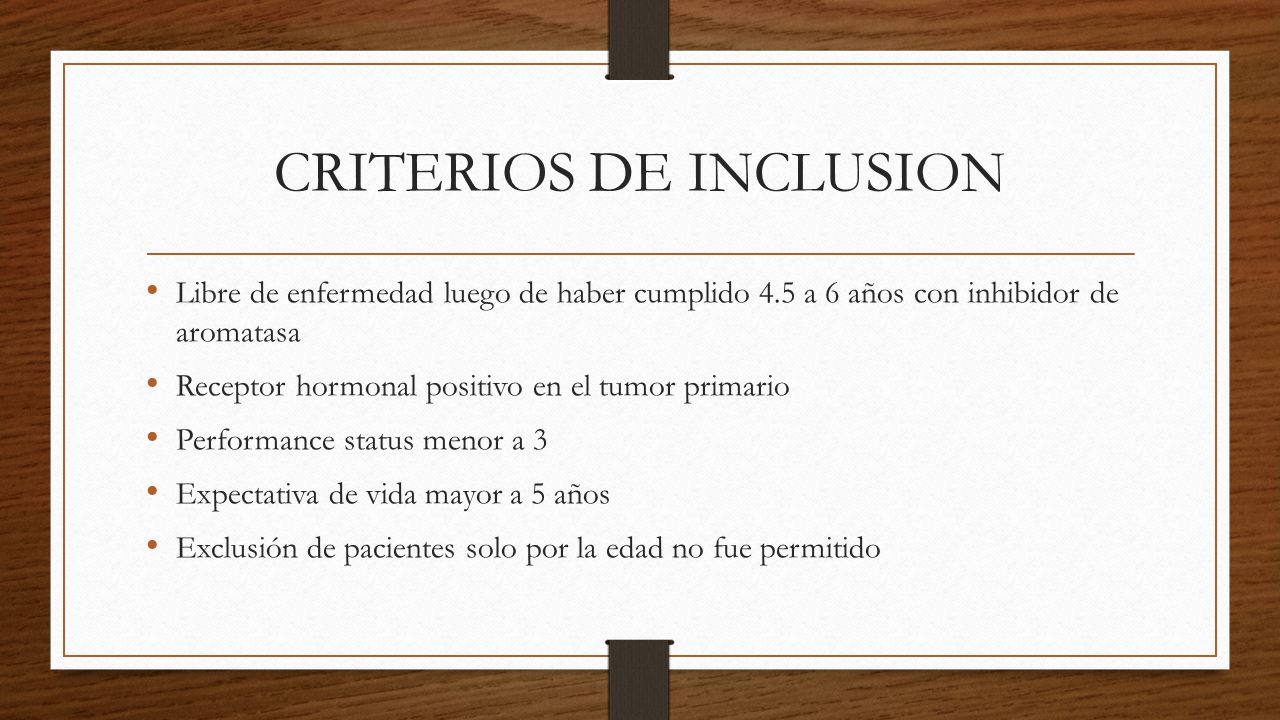 CRITERIOS DE INCLUSION

• Libre de enfermedad luego de haber cumplido 4.5 a 6 años con inhibidor de aromatasa
• Receptor hormonal positivo en el tumor primario
• Performance status menor a 3
• Expectativa de vida mayor a 5 años
• Exclusión de pacientes solo por la edad no fue permitido